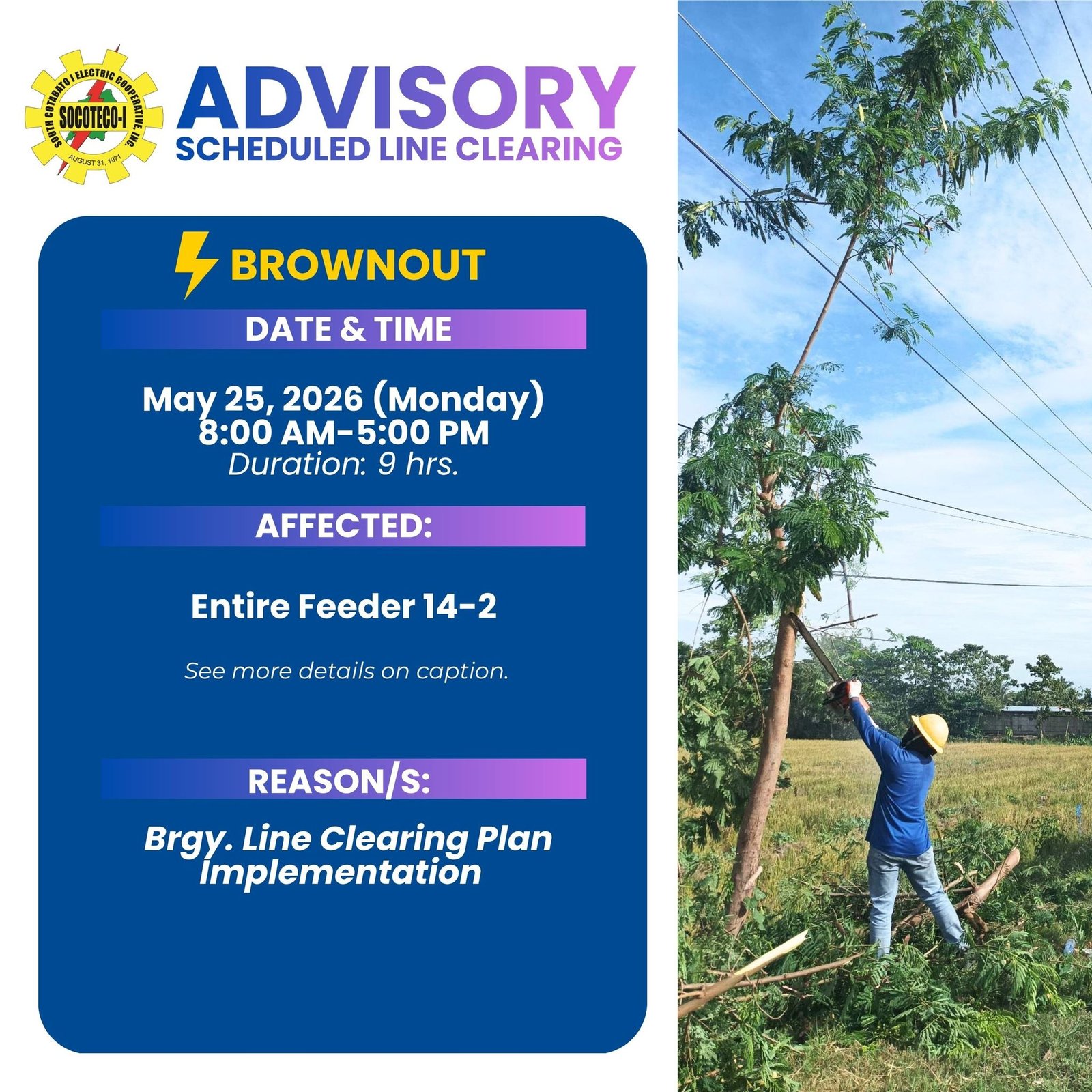 SOUTH COTABATO I ELECTRIC COOPERATIVE, INC.
SOCOTECO-I
AUGUST 31, 1971

ADVISORY
SCHEDULED LINE CLEARING

BROWNOUT

DATE & TIME

May 25, 2026 (Monday)
8:00 AM-5:00 PM
Duration: 9 hrs.

AFFECTED:

Entire Feeder 14-2

See more details on caption.

REASON/S:

Brgy. Line Clearing Plan Implementation